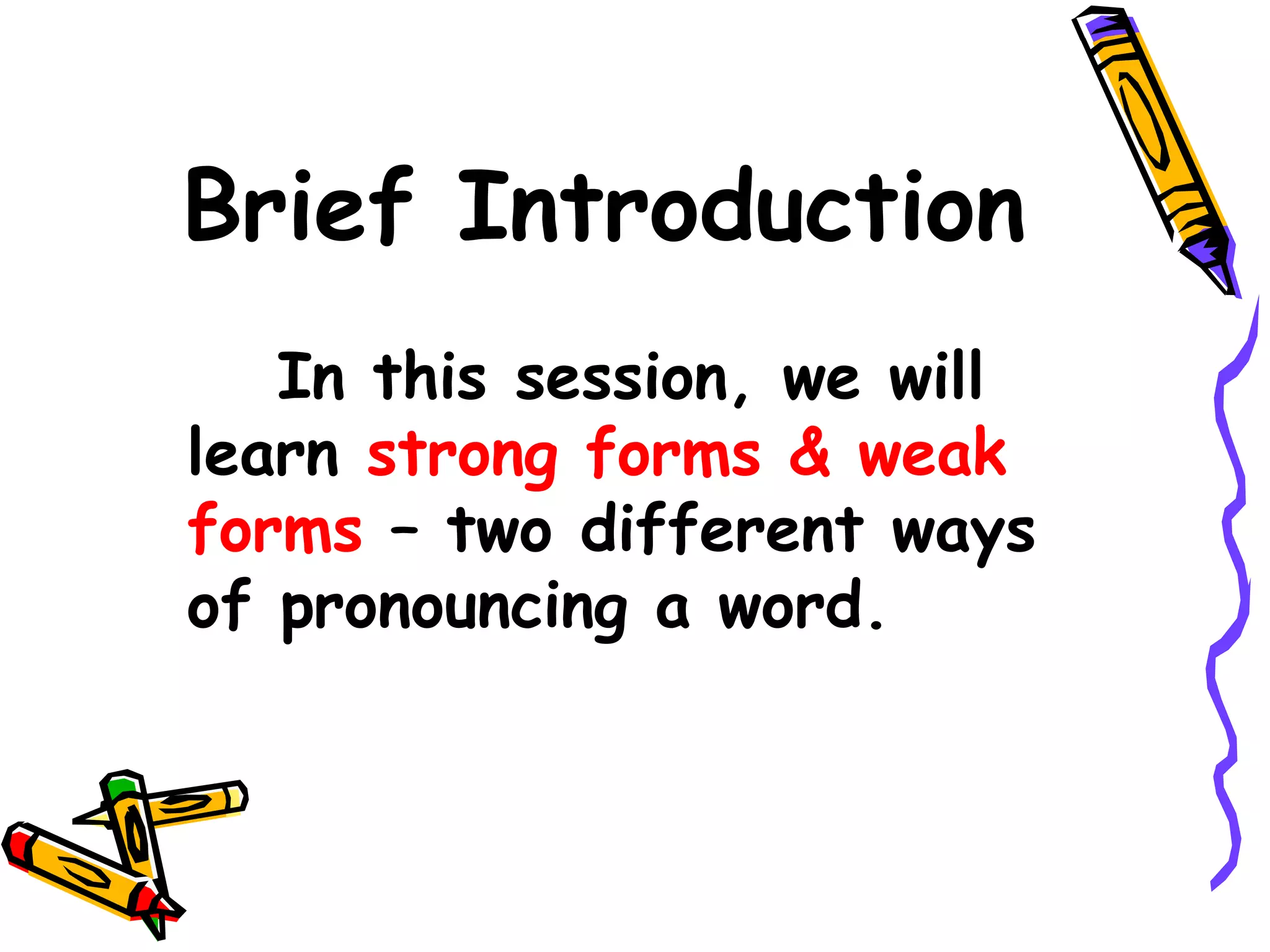 Brief Introduction

In this session, we will learn strong forms & weak forms – two different ways of pronouncing a word.